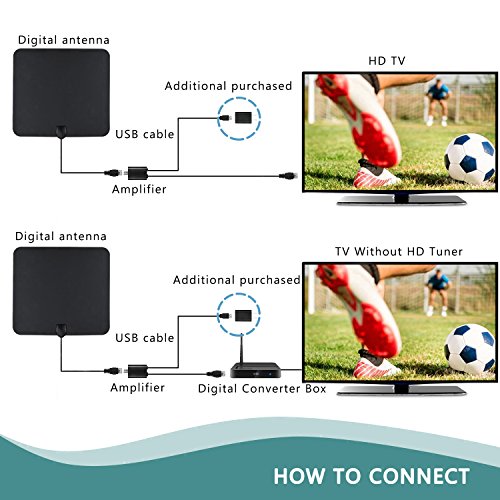 Digital antenna

HD TV

Additional purchased

USB cable

Amplifier

Digital antenna

TV Without HD Tuner

Additional purchased

USB cable

Amplifier

Digital Converter Box

HOW TO CONNECT